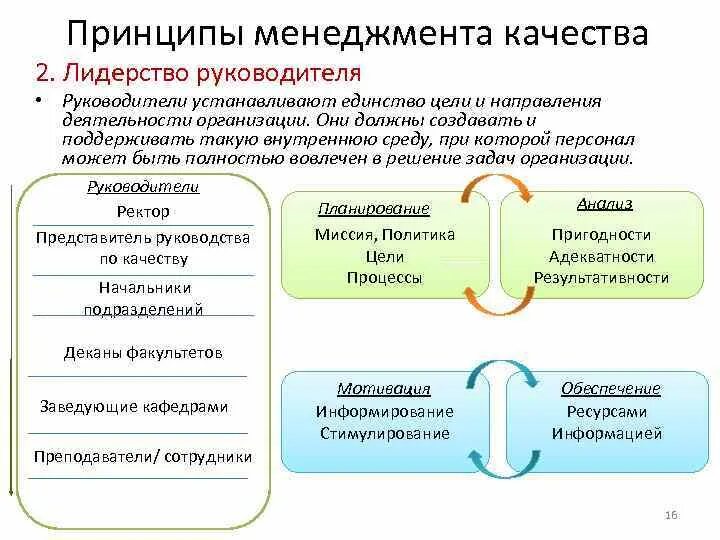 Принципы менеджмента качества

2. Лидерство руководителя

• Руководители устанавливают единство цели и направления деятельности организации. Они должны создавать и поддерживать такую внутреннюю среду, при которой персонал может быть полностью вовлечен в решение задач организации.

Руководители
Ректор
Представитель руководства по качеству
Начальники подразделений
Деканы факультетов
Заведующие кафедрами
Преподаватели/ сотрудники

Планирование
Миссия, Политика
Цели
Процессы

Анализ
Пригодности
Адекватности
Результативности

Мотивация
Информирование
Стимулирование

Обеспечение
Ресурсами
Информацией

16